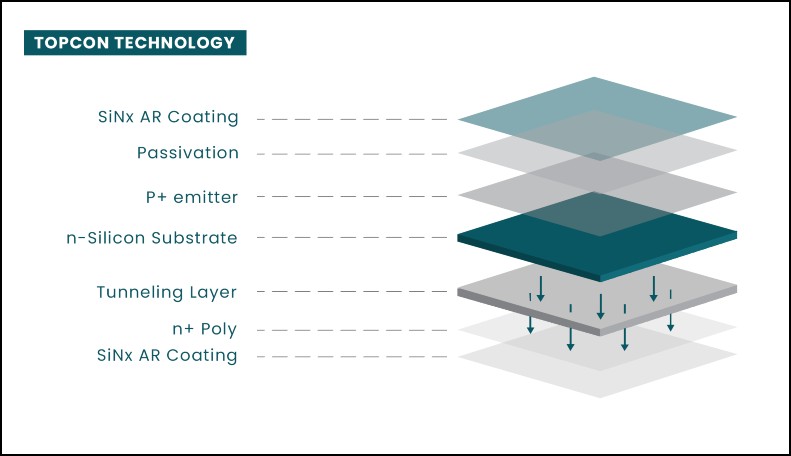 TOPCON TECHNOLOGY

SiNx AR Coating

Passivation

P+ emitter

n-Silicon Substrate

Tunneling Layer

n+ Poly

SiNx AR Coating